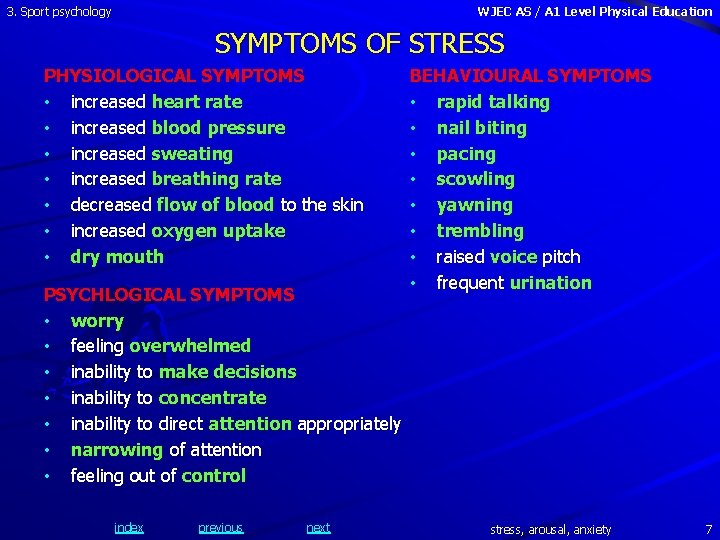 3. Sport psychology

WJEC AS / A1 Level Physical Education

SYMPTOMS OF STRESS

PHYSIOLOGICAL SYMPTOMS
• increased heart rate
• increased blood pressure
• increased sweating
• increased breathing rate
• decreased flow of blood to the skin
• increased oxygen uptake
• dry mouth

PSYCHLOGICAL SYMPTOMS
• worry
• feeling overwhelmed
• inability to make decisions
• inability to concentrate
• inability to direct attention appropriately
• narrowing of attention
• feeling out of control

BEHAVIOURAL SYMPTOMS
• rapid talking
• nail biting
• pacing
• scowling
• yawning
• trembling
• raised voice pitch
• frequent urination

index previous next

stress, arousal, anxiety

7